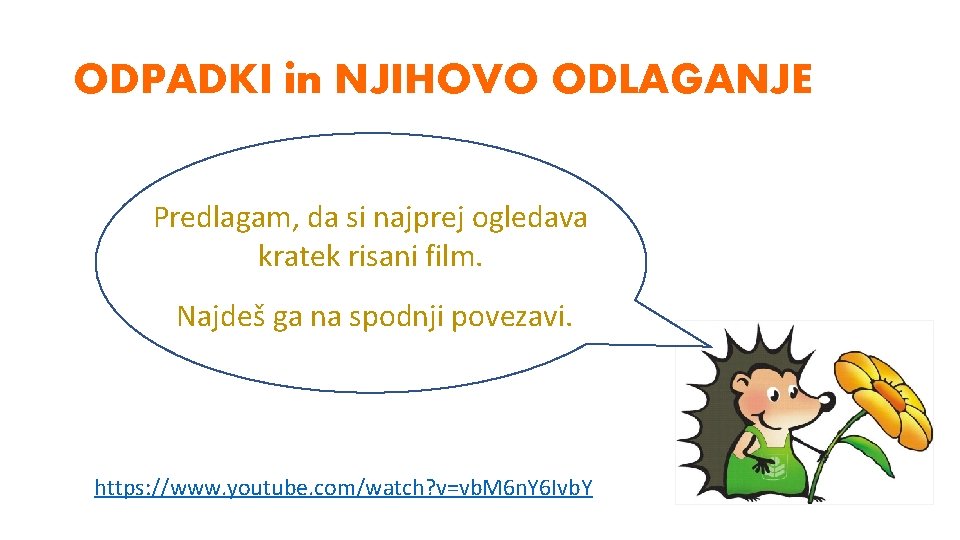 ODPADKI in NJIHOVO ODLAGANJE

Predlagam, da si najprej ogledava kratek risani film.

Najdeš ga na spodnji povezavi.

https://www.youtube.com/watch?v=vbM6nY6IvbY